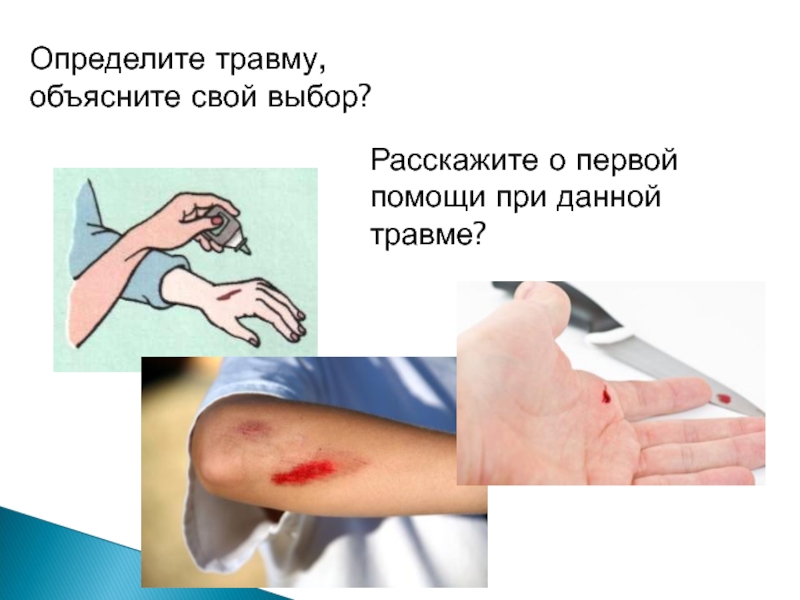 Определите травму, объясните свой выбор?

Расскажите о первой помощи при данной травме?